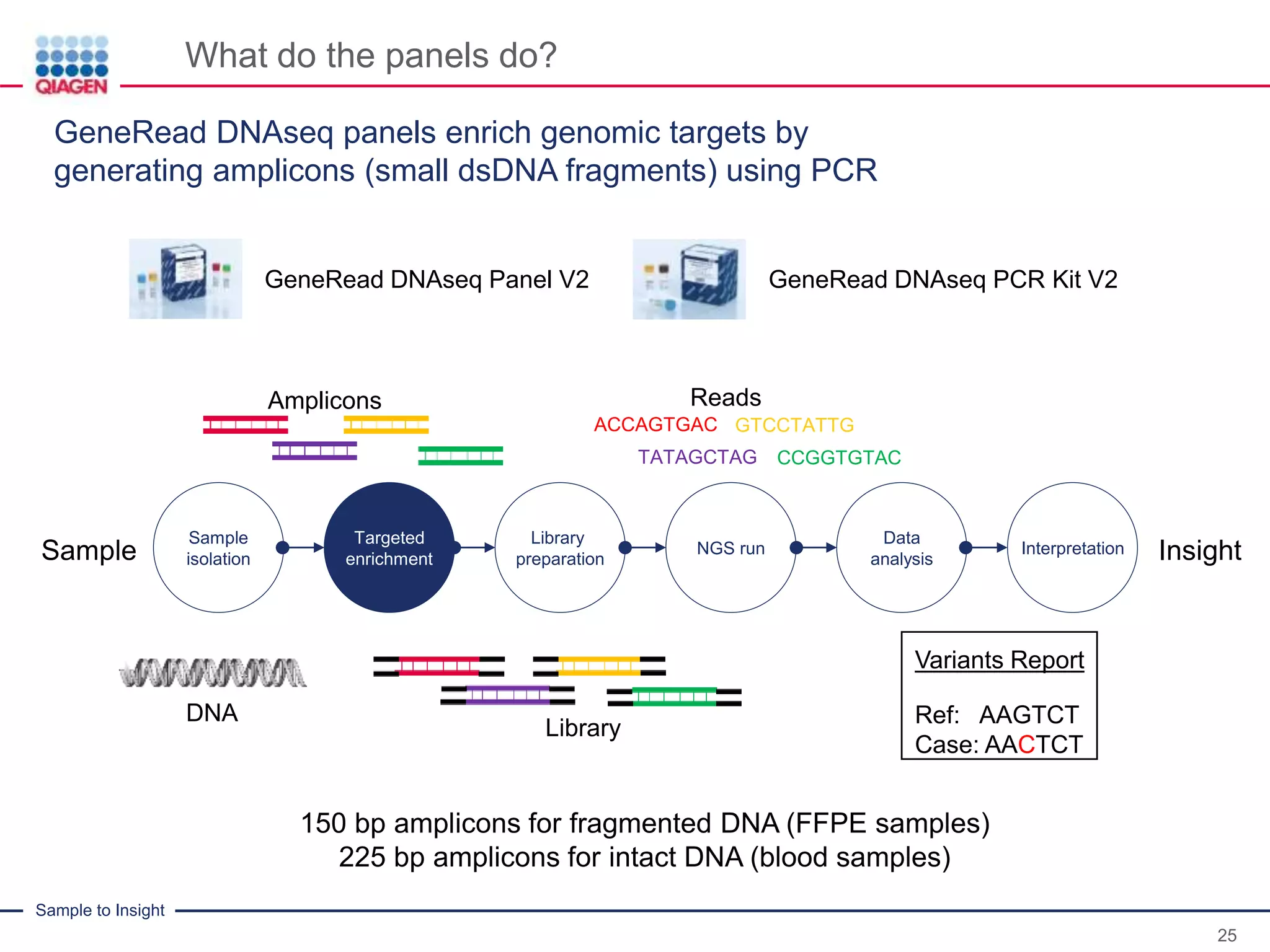 QIAGEN

What do the panels do?

GeneRead DNAseq panels enrich genomic targets by generating amplicons (small dsDNA fragments) using PCR

GeneRead DNAseq Panel V2

GeneRead DNAseq PCR Kit V2

Amplicons

Reads

ACCAGTGAC GTCCTATTG

TATAGCTAG CCGGTGTAC

Sample

Sample isolation

Targeted enrichment

Library preparation

NGS run

Data analysis

Interpretation

Insight

DNA

Library

Variants Report

Ref: AAGTCT
Case: AACTCT

150 bp amplicons for fragmented DNA (FFPE samples)
225 bp amplicons for intact DNA (blood samples)

Sample to Insight

25